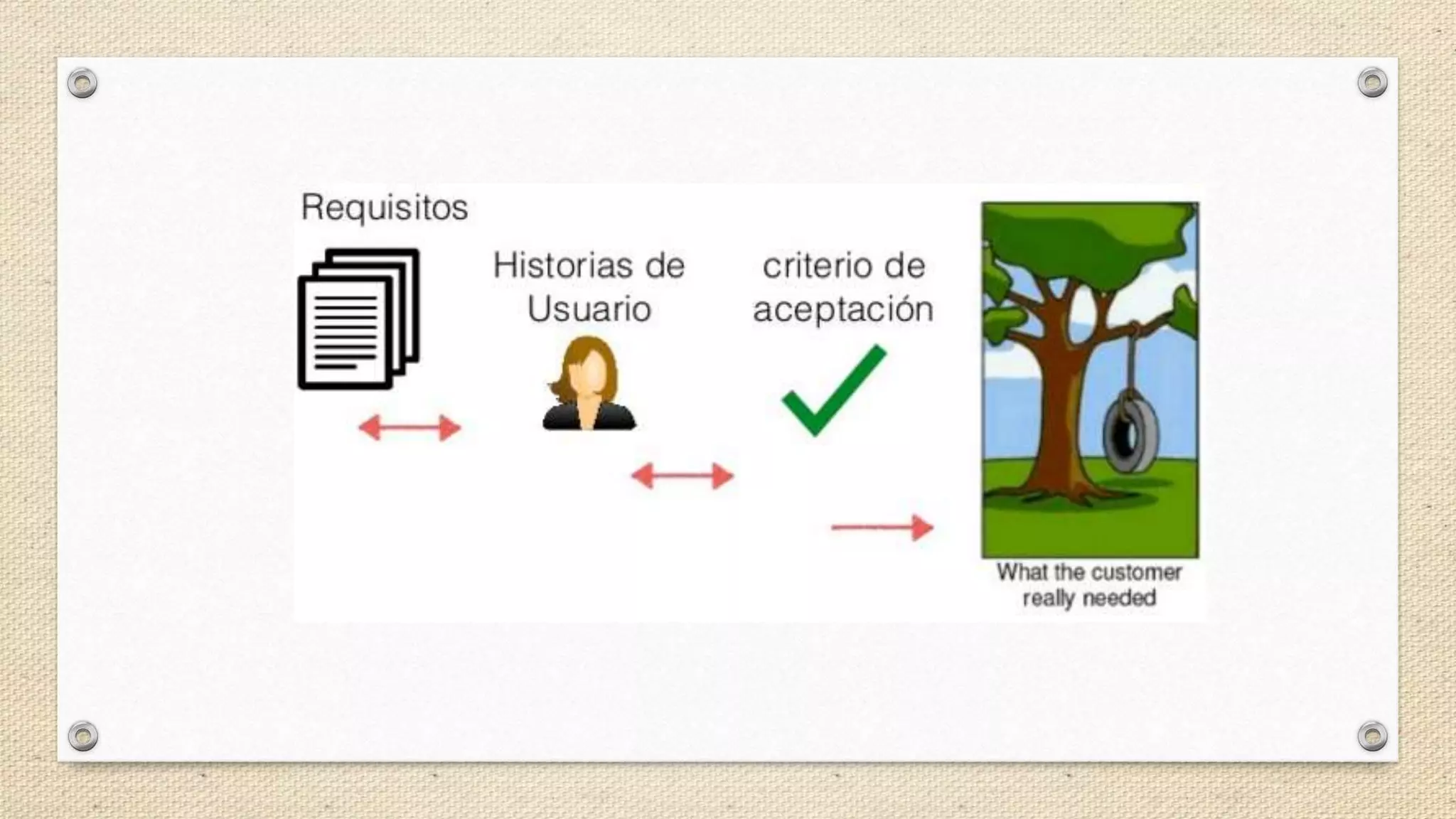 Requisitos

Historias de Usuario

criterio de aceptación

What the customer really needed